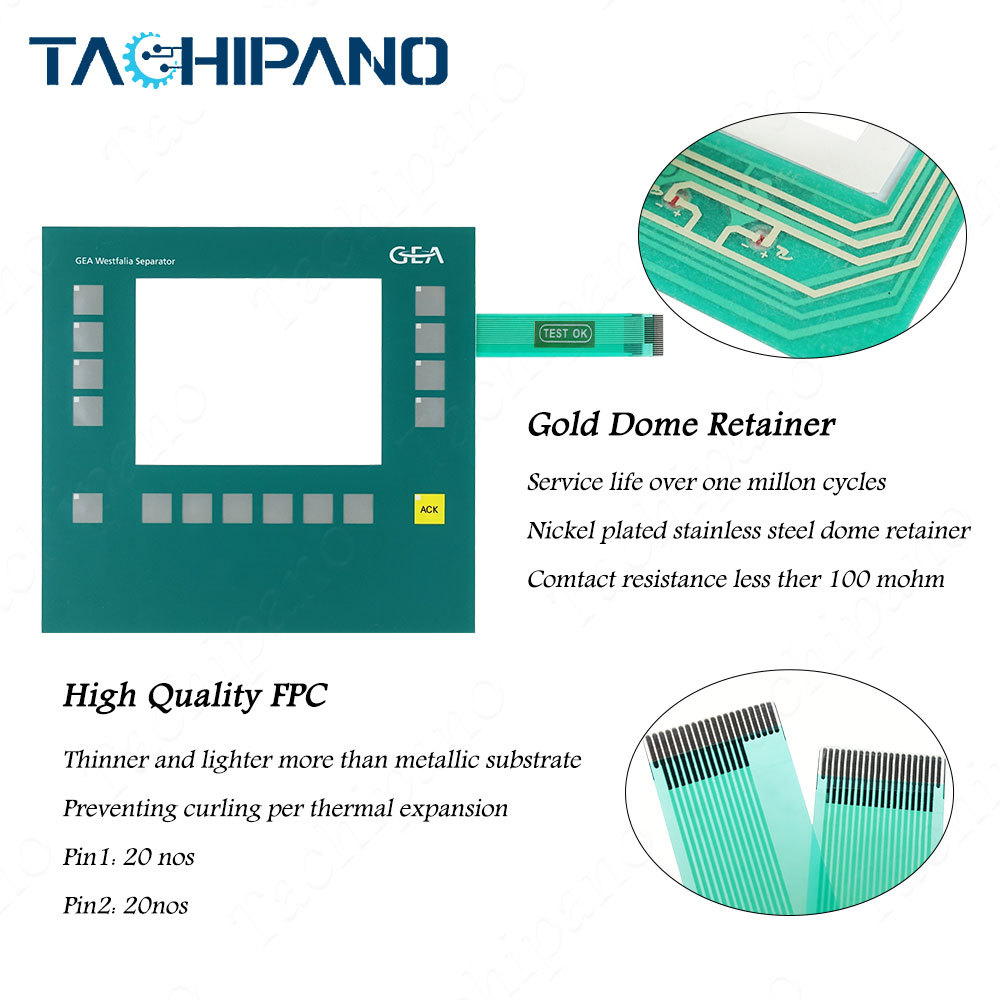 TACHIPANO

GEA Westfalia Separator

GEA

ACK

TEST OK

Gold Dome Retainer

Service life over one millon cycles

Nickel plated stainless steel dome retainer

Comtact resistance less ther 100 mohm

High Quality FPC

Thinner and lighter more than metallic substrate

Preventing curling per thermal expansion

Pin1: 20 nos

Pin2: 20nos